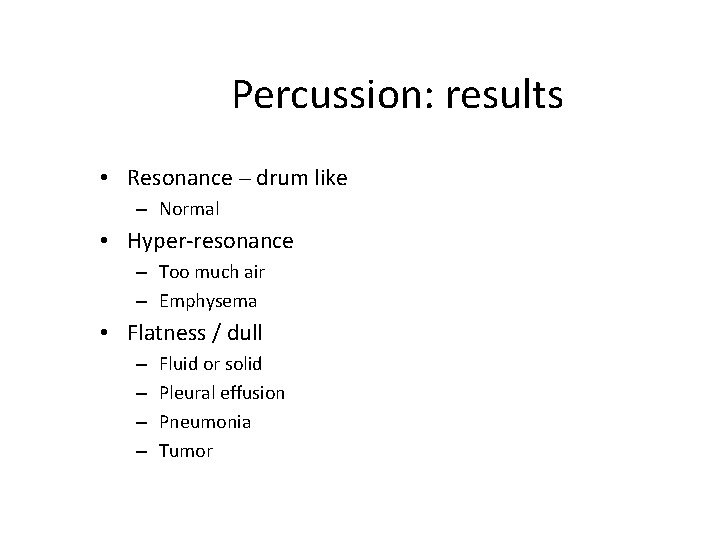 Percussion: results

• Resonance – drum like
  – Normal
• Hyper-resonance
  – Too much air
  – Emphysema
• Flatness / dull
  – Fluid or solid
  – Pleural effusion
  – Pneumonia
  – Tumor